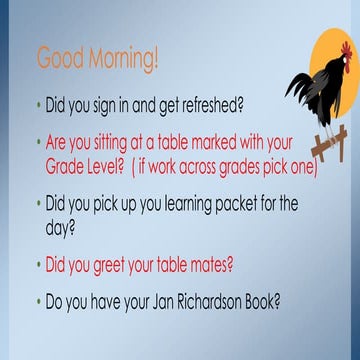 Good Morning!

• Did you sign in and get refreshed?

• Are you sitting at a table marked with your Grade Level? ( if work across grades pick one)

• Did you pick up you learning packet for the day?

• Did you greet your table mates?

• Do you have your Jan Richardson Book?